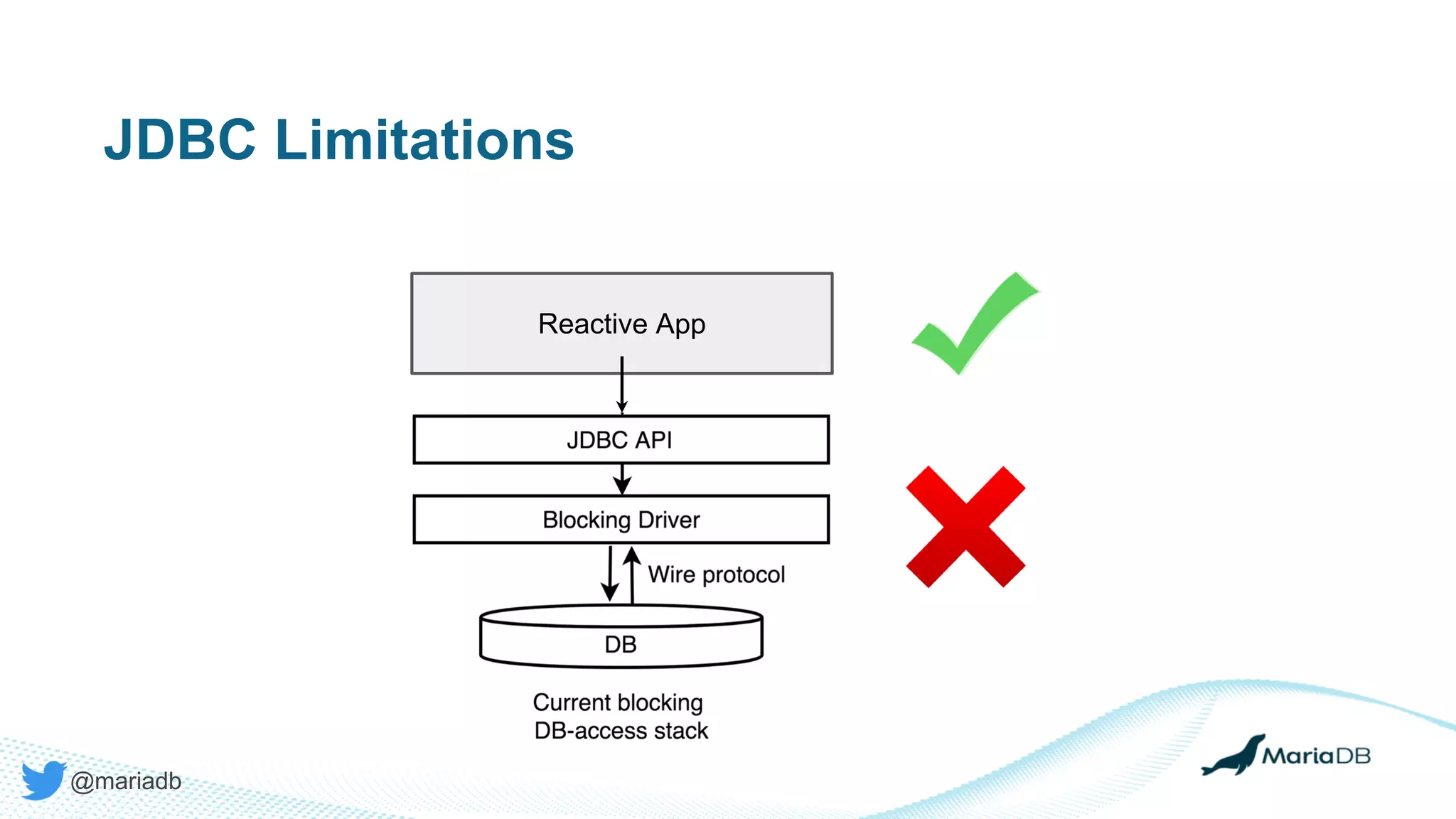 JDBC Limitations

Reactive App

JDBC API

Blocking Driver

Wire protocol

DB

Current blocking DB-access stack

@mariadb

MariaDB